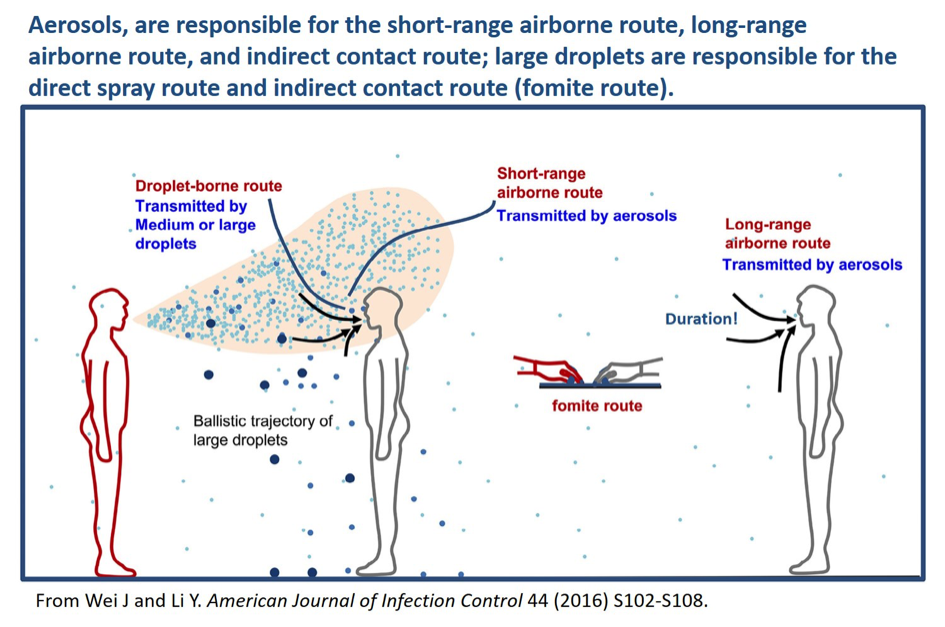 Aerosols, are responsible for the short-range airborne route, long-range airborne route, and indirect contact route; large droplets are responsible for the direct spray route and indirect contact route (fomite route).

Droplet-borne route
Transmitted by Medium or large droplets

Short-range airborne route
Transmitted by aerosols

Long-range airborne route
Transmitted by aerosols

Duration!

fomite route

Ballistic trajectory of large droplets

From Wei J and Li Y. American Journal of Infection Control 44 (2016) S102-S108.